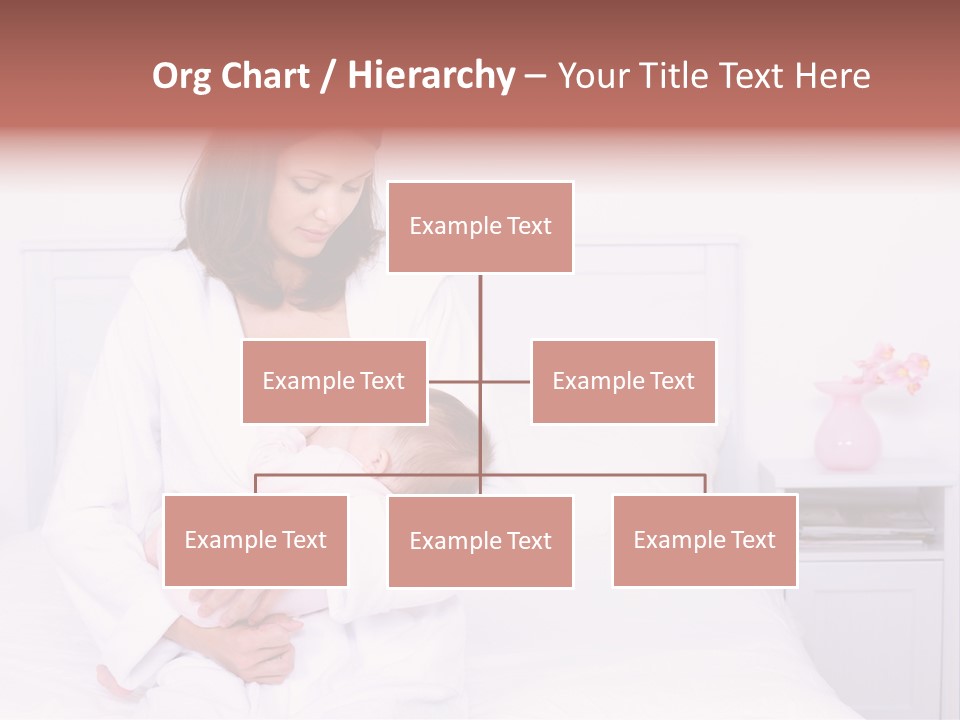 Org Chart / Hierarchy – Your Title Text Here

Example Text

Example Text

Example Text

Example Text

Example Text

Example Text